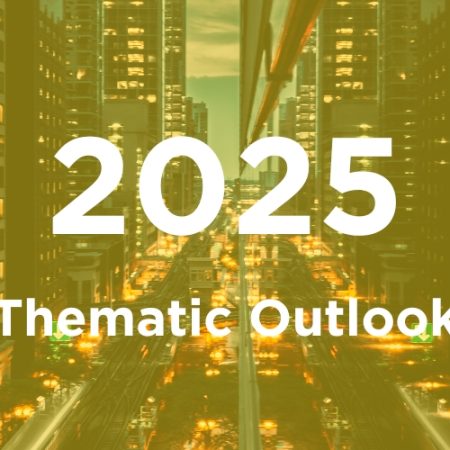 2025

Thematic Outlook